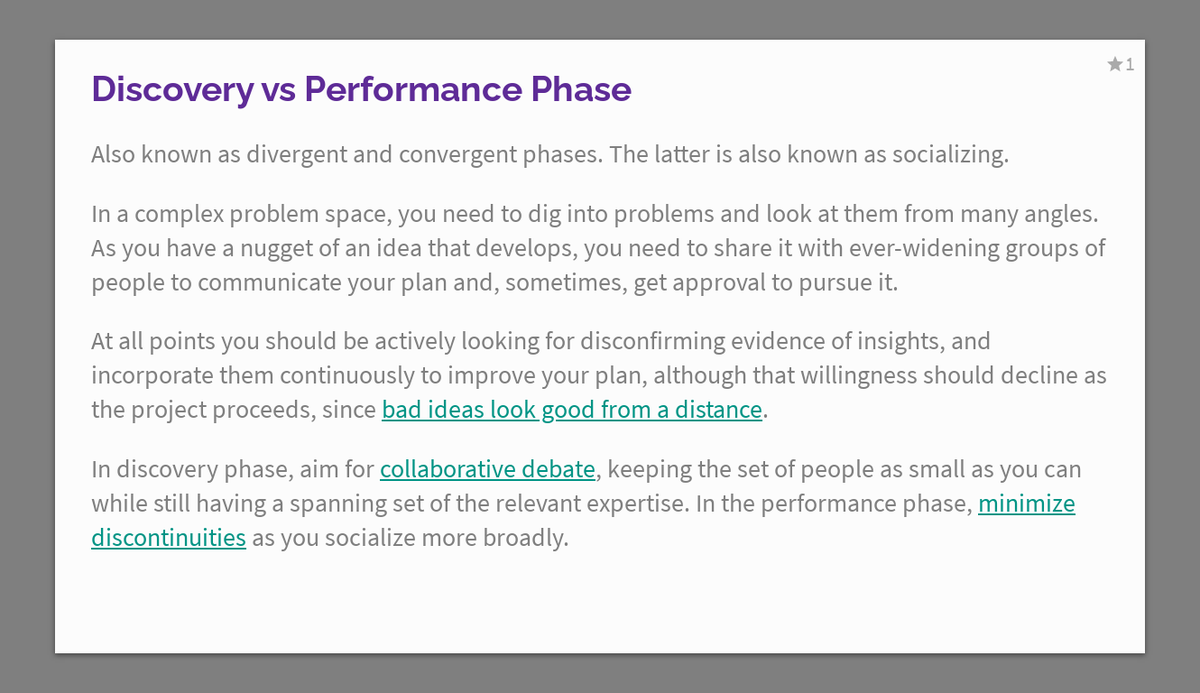 ★1

Discovery vs Performance Phase

Also known as divergent and convergent phases. The latter is also known as socializing.

In a complex problem space, you need to dig into problems and look at them from many angles. As you have a nugget of an idea that develops, you need to share it with ever-widening groups of people to communicate your plan and, sometimes, get approval to pursue it.

At all points you should be actively looking for disconfirming evidence of insights, and incorporate them continuously to improve your plan, although that willingness should decline as the project proceeds, since bad ideas look good from a distance.

In discovery phase, aim for collaborative debate, keeping the set of people as small as you can while still having a spanning set of the relevant expertise. In the performance phase, minimize discontinuities as you socialize more broadly.